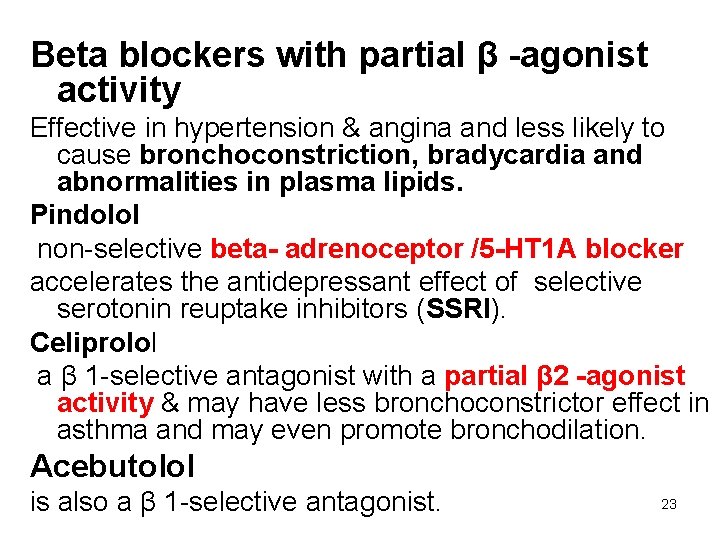 Beta blockers with partial β -agonist activity

Effective in hypertension & angina and less likely to cause bronchoconstriction, bradycardia and abnormalities in plasma lipids.

Pindolol

non-selective beta- adrenoceptor /5-HT1A blocker

accelerates the antidepressant effect of selective serotonin reuptake inhibitors (SSRI).

Celiprolol

a β 1-selective antagonist with a partial β2 -agonist activity & may have less bronchoconstrictor effect in asthma and may even promote bronchodilation.

Acebutolol

is also a β 1-selective antagonist.

23